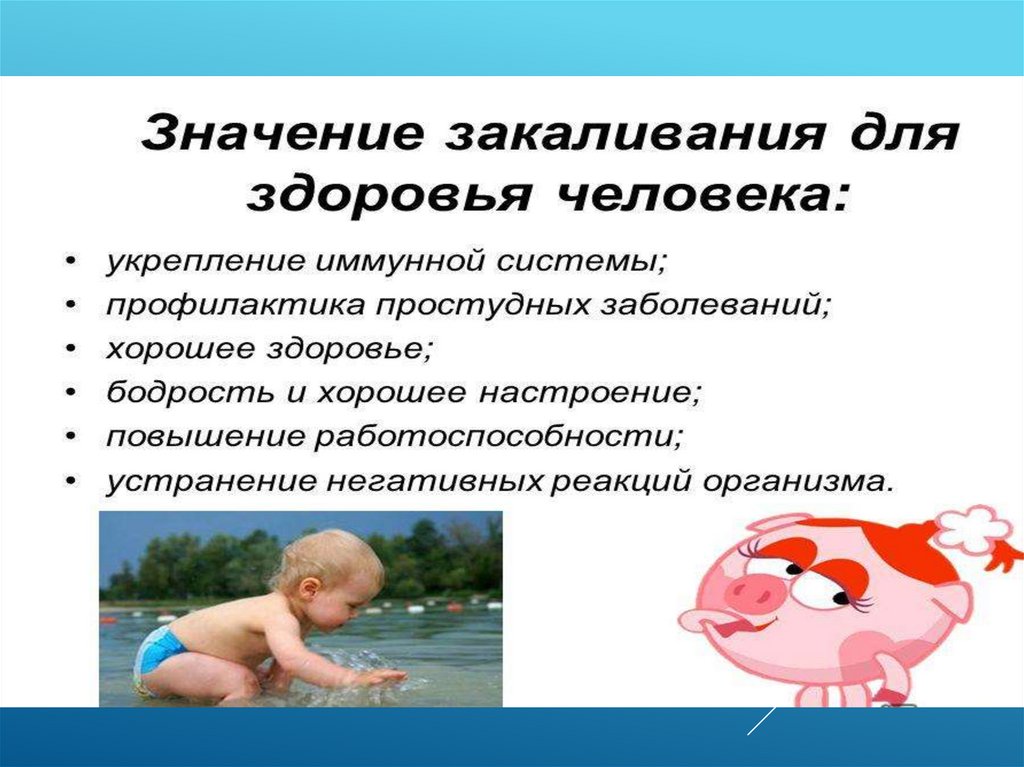 Значение закаливания для здоровья человека:

• укрепление иммунной системы;
• профилактика простудных заболеваний;
• хорошее здоровье;
• бодрость и хорошее настроение;
• повышение работоспособности;
• устранение негативных реакций организма.